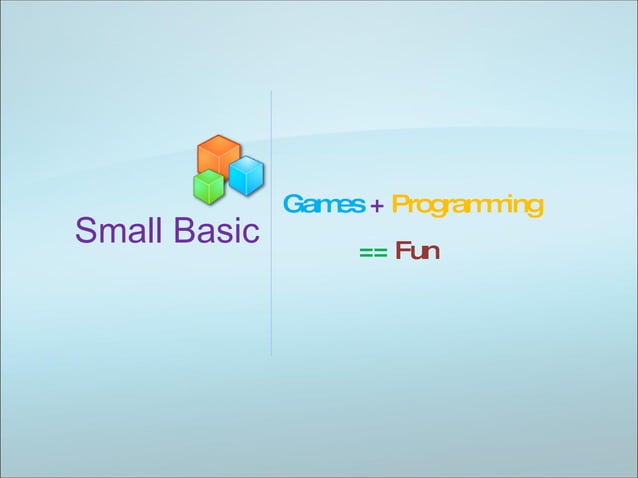 Small Basic

Games + Programming

== Fun